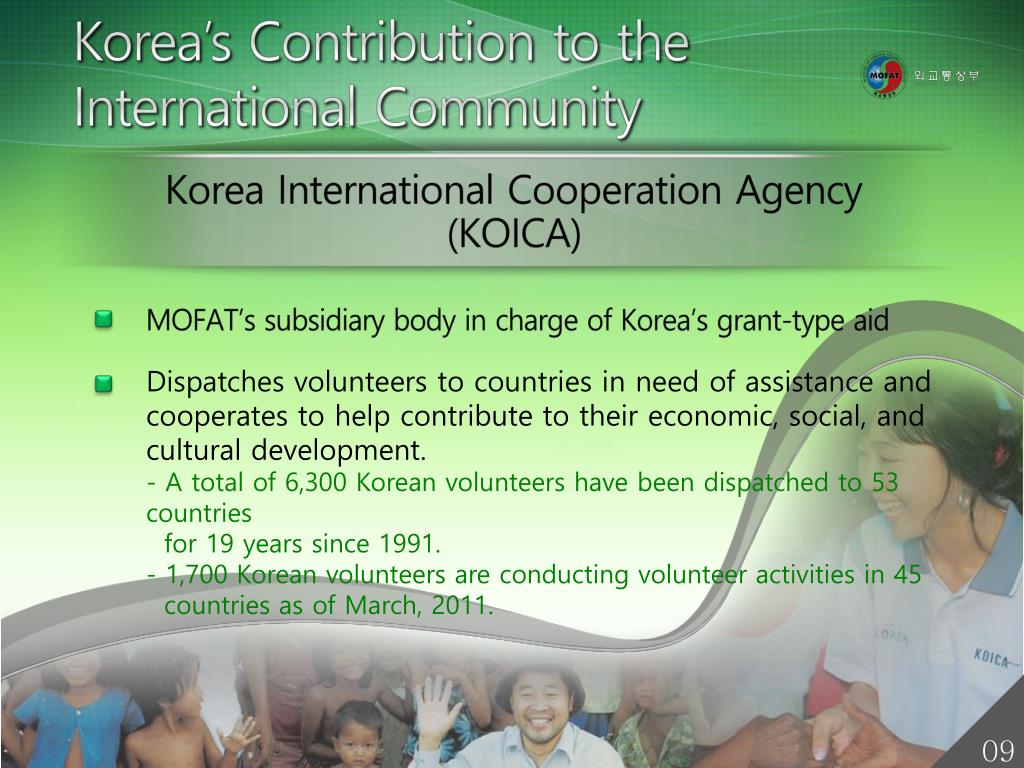 Korea's Contribution to the International Community

MOFAT 외교통상부

Korea International Cooperation Agency (KOICA)

MOFAT's subsidiary body in charge of Korea's grant-type aid

Dispatches volunteers to countries in need of assistance and cooperates to help contribute to their economic, social, and cultural development.
- A total of 6,300 Korean volunteers have been dispatched to 53 countries
for 19 years since 1991.
- 1,700 Korean volunteers are conducting volunteer activities in 45 countries as of March, 2011.

KOREA

KOICA

09